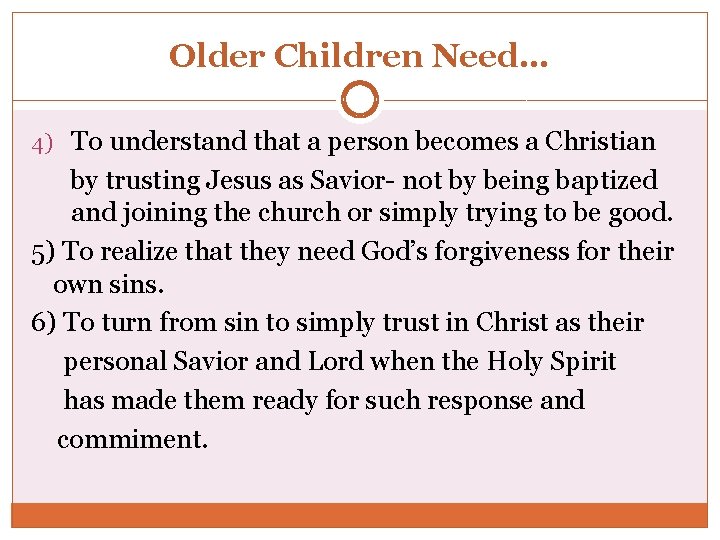 Older Children Need…

4) To understand that a person becomes a Christian by trusting Jesus as Savior- not by being baptized and joining the church or simply trying to be good.

5) To realize that they need God's forgiveness for their own sins.

6) To turn from sin to simply trust in Christ as their personal Savior and Lord when the Holy Spirit has made them ready for such response and commiment.